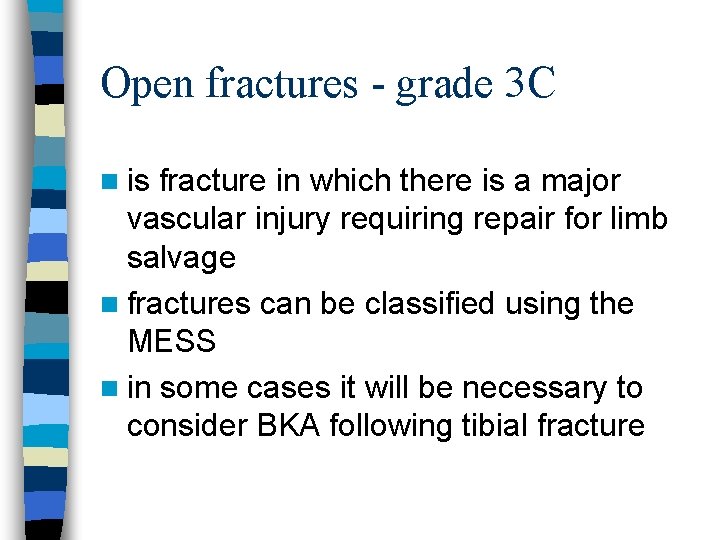 Open fractures - grade 3C

- is fracture in which there is a major vascular injury requiring repair for limb salvage
- fractures can be classified using the MESS
- in some cases it will be necessary to consider BKA following tibial fracture